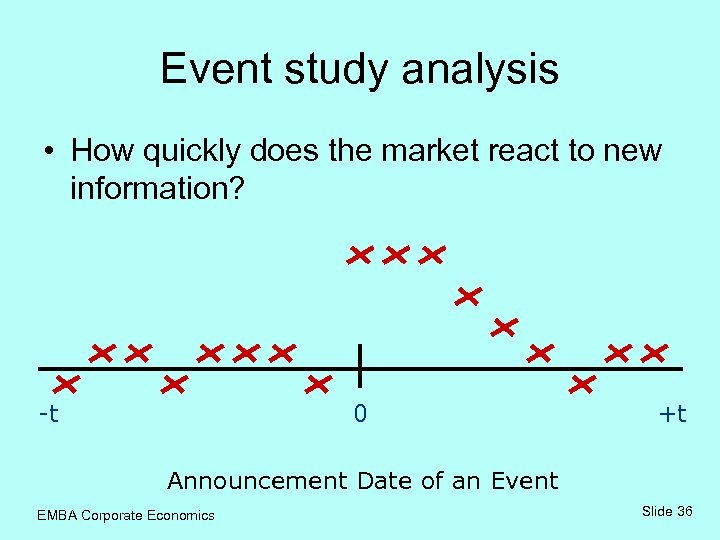 Event study analysis

• How quickly does the market react to new information?

-t

0

+t

Announcement Date of an Event

EMBA Corporate Economics

Slide 36